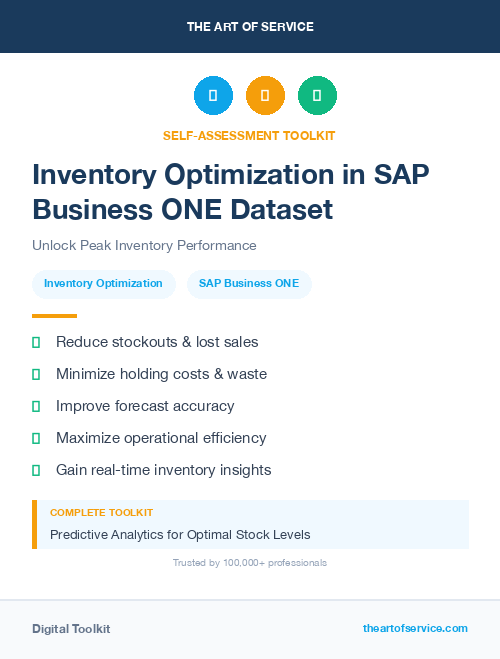 THE ART OF SERVICE

SELF-ASSESSMENT TOOLKIT

Inventory Optimization in SAP Business ONE Dataset

Unlock Peak Inventory Performance

Inventory Optimization

SAP Business ONE

Reduce stockouts & lost sales

Minimize holding costs & waste

Improve forecast accuracy

Maximize operational efficiency

Gain real-time inventory insights

COMPLETE TOOLKIT

Predictive Analytics for Optimal Stock Levels

Trusted by 100,000+ professionals

Digital Toolkit

theartofservice.com